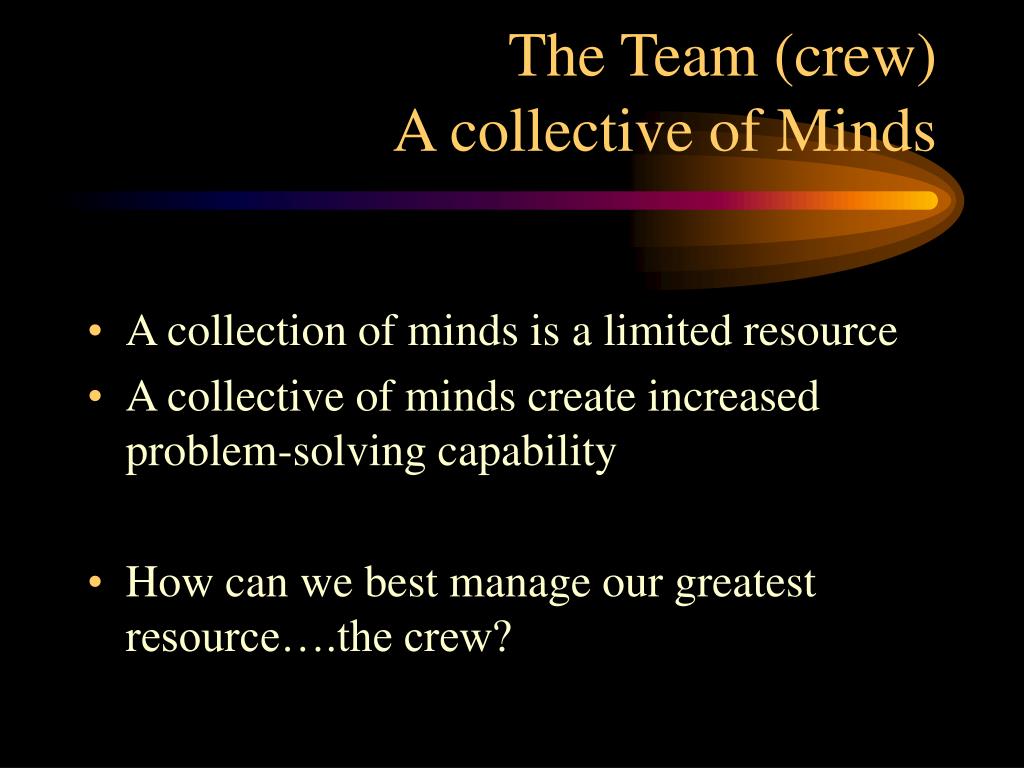 The Team (crew)
A collective of Minds

• A collection of minds is a limited resource
• A collective of minds create increased problem-solving capability

• How can we best manage our greatest resource….the crew?